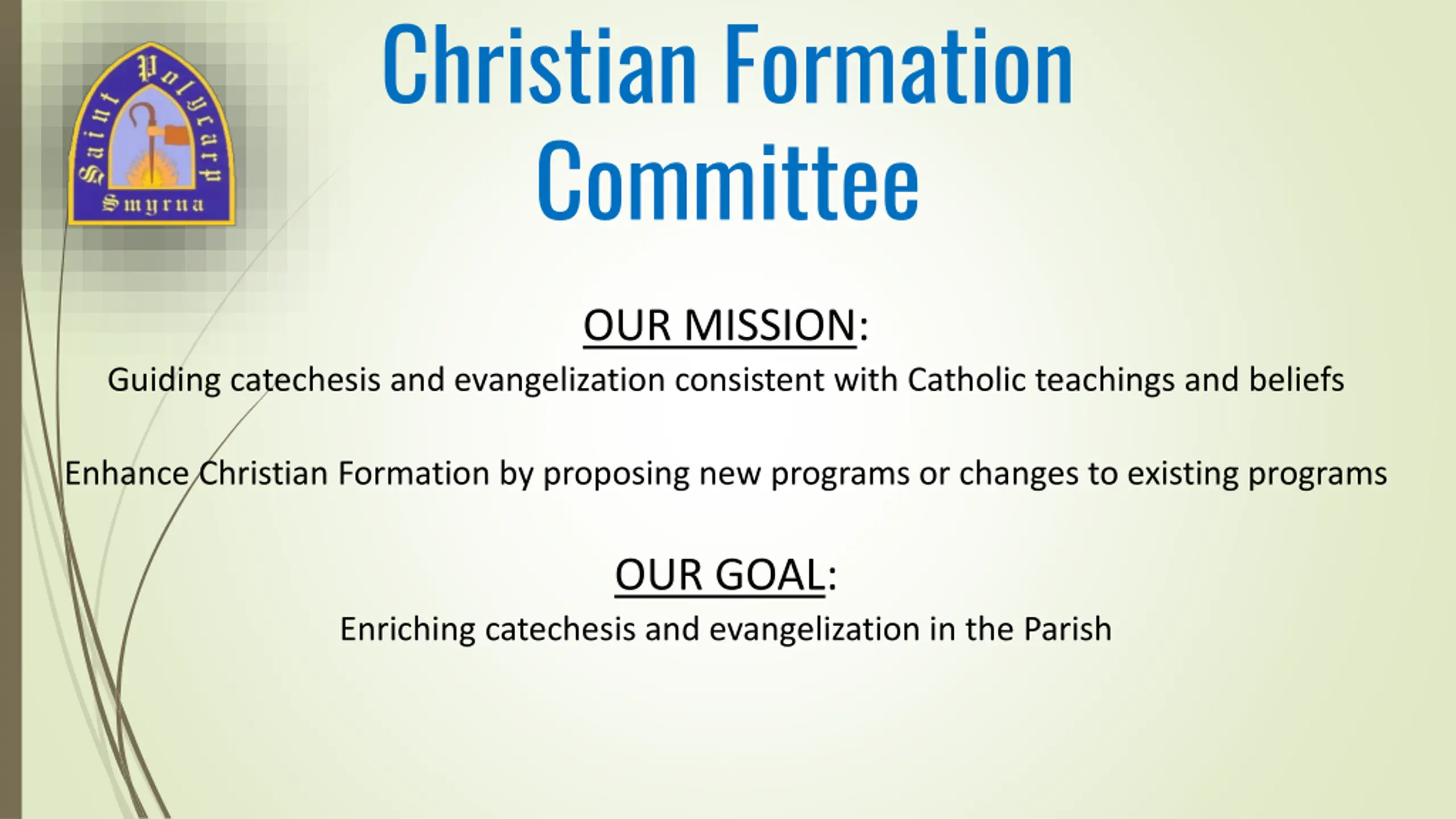 Saint Polycarp
Smyrna

Christian Formation Committee

OUR MISSION:
Guiding catechesis and evangelization consistent with Catholic teachings and beliefs

Enhance Christian Formation by proposing new programs or changes to existing programs

OUR GOAL:
Enriching catechesis and evangelization in the Parish